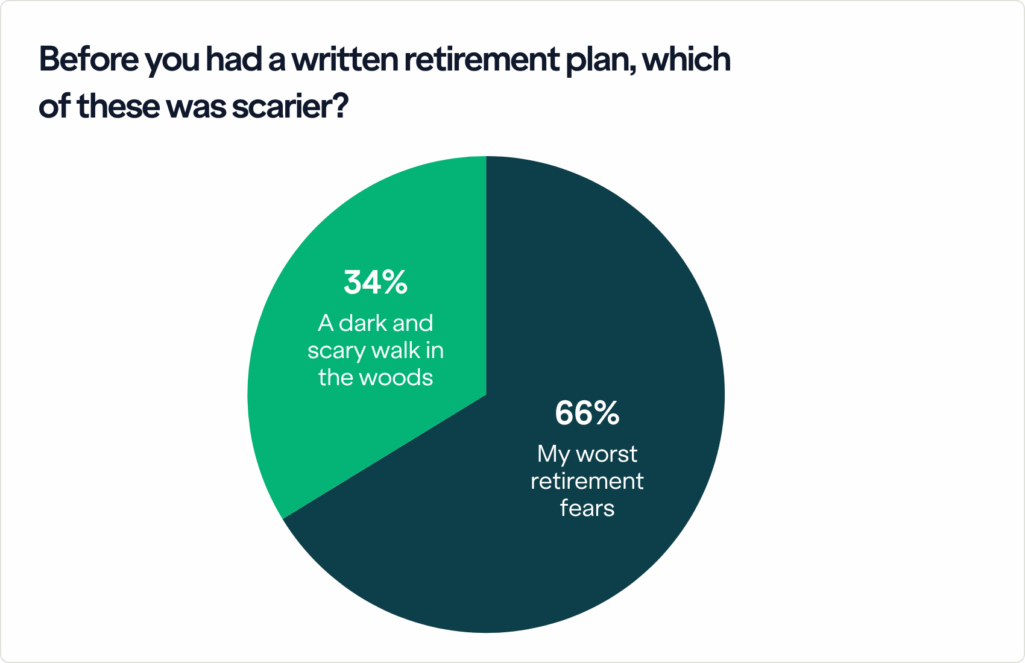 Before you had a written retirement plan, which of these was scarier?

34%
A dark and scary walk in the woods

66%
My worst retirement fears